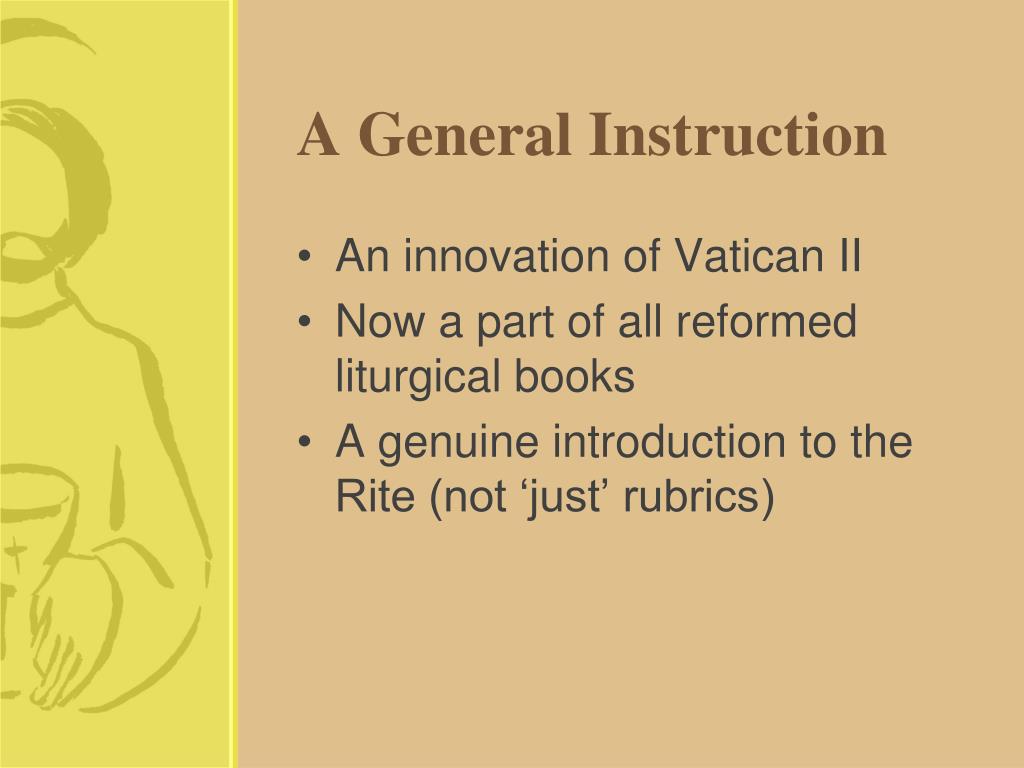 A General Instruction

• An innovation of Vatican II
• Now a part of all reformed liturgical books
• A genuine introduction to the Rite (not ‘just’ rubrics)